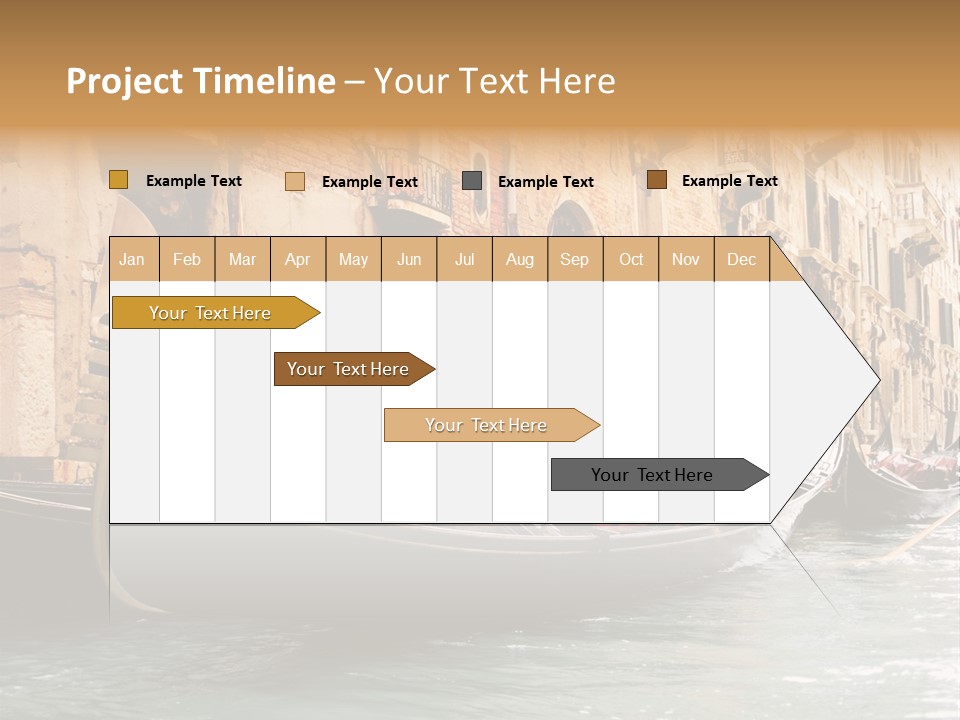 Project Timeline – Your Text Here

Example Text Example Text Example Text Example Text

| Jan | Feb | Mar | Apr | May | Jun | Jul | Aug | Sep | Oct | Nov | Dec |
|---|---|---|---|---|---|---|---|---|---|---|---|

Your Text Here

Your Text Here

Your Text Here

Your Text Here